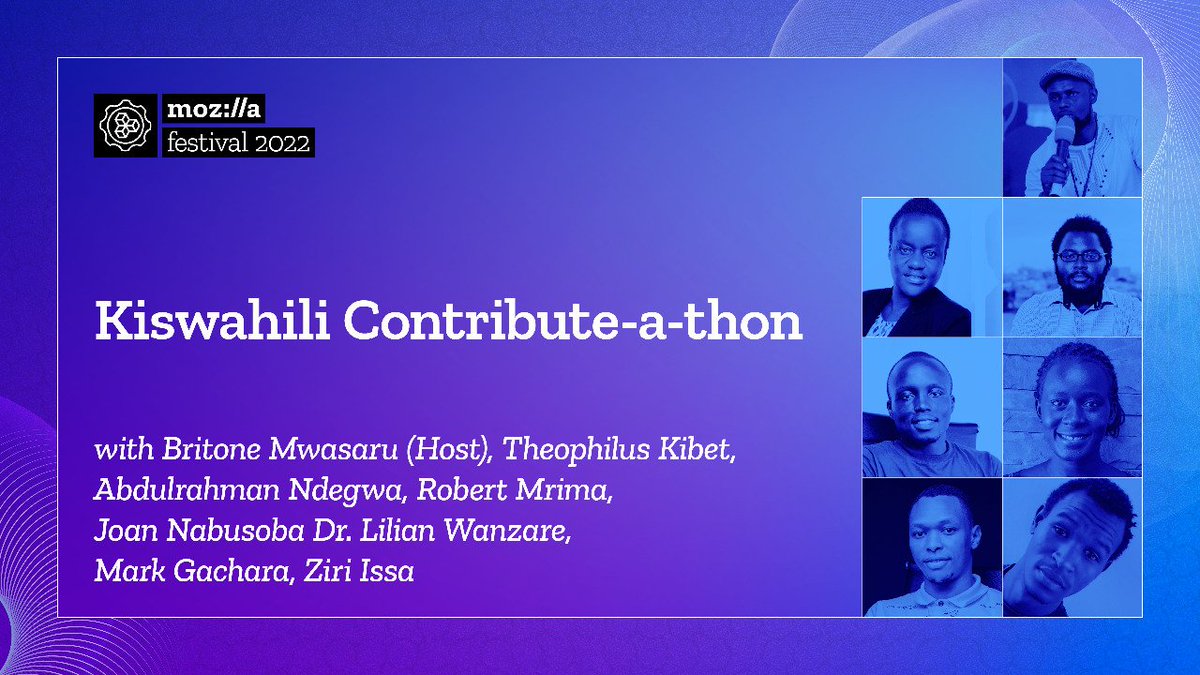 moz://a
festival 2022

Kiswahili Contribute-a-thon

with Britone Mwasaru (Host), Theophilus Kibet, Abdulrahman Ndegwa, Robert Mrima, Joan Nabusoba Dr. Lilian Wanzare, Mark Gachara, Ziri Issa